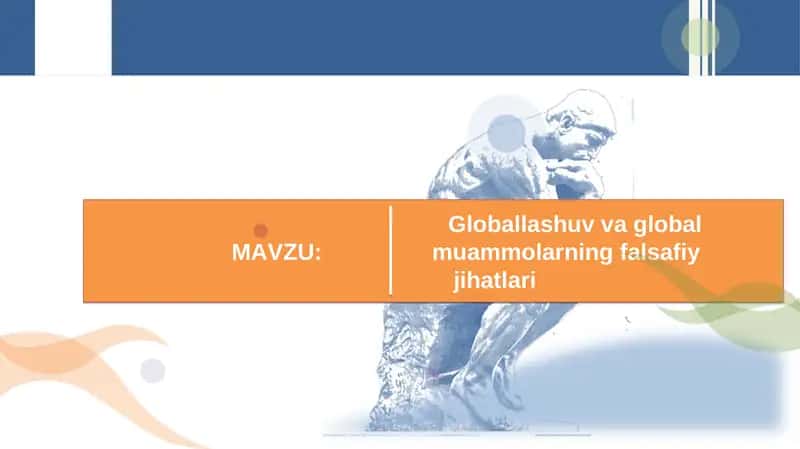 MAVZU:

Globallashuv va global muammolarning falsafiy jihatlari